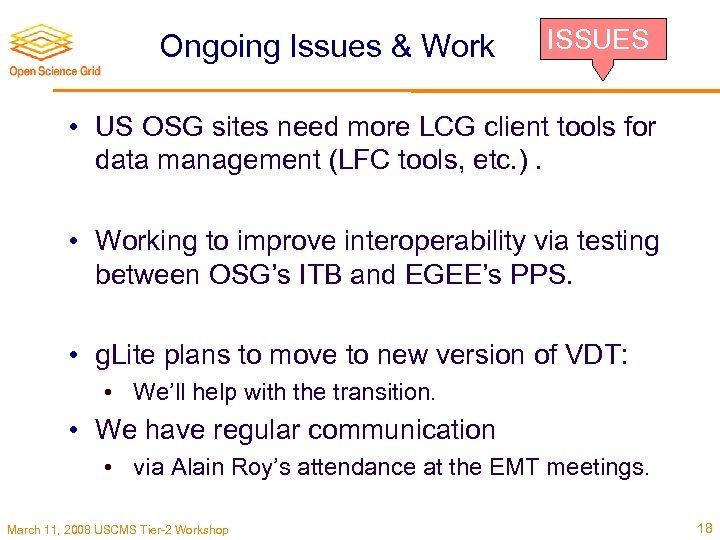 Open Science Grid

Ongoing Issues & Work

ISSUES

• US OSG sites need more LCG client tools for data management (LFC tools, etc.) .

• Working to improve interoperability via testing between OSG's ITB and EGEE's PPS.

• gLite plans to move to new version of VDT:
 • We'll help with the transition.
• We have regular communication
 • via Alain Roy's attendance at the EMT meetings.

March 11, 2008 USCMS Tier-2 Workshop

18